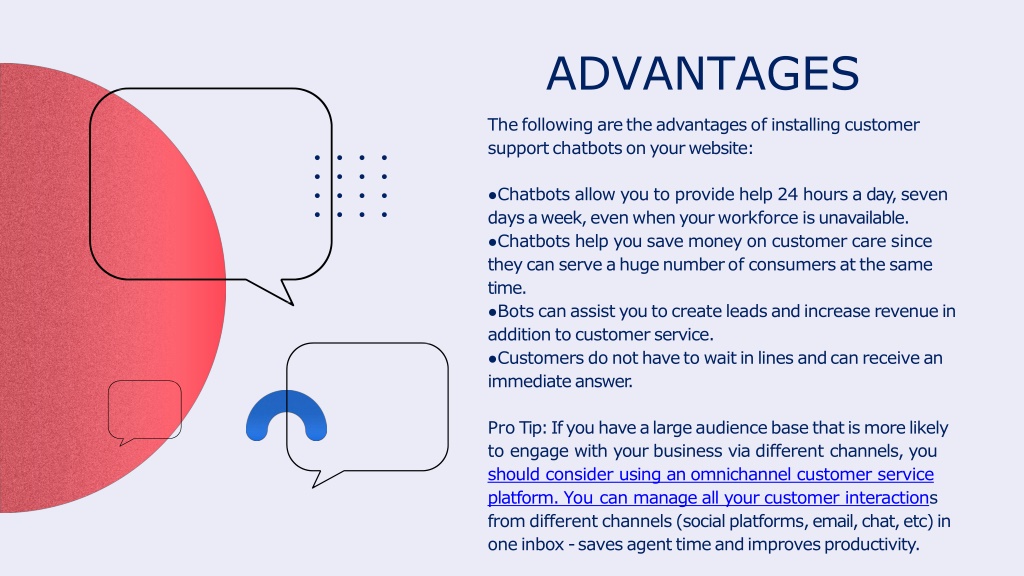 ADVANTAGES

The following are the advantages of installing customer support chatbots on your website:

●Chatbots allow you to provide help 24 hours a day, seven days a week, even when your workforce is unavailable.
●Chatbots help you save money on customer care since they can serve a huge number of consumers at the same time.
●Bots can assist you to create leads and increase revenue in addition to customer service.
●Customers do not have to wait in lines and can receive an immediate answer.

Pro Tip: If you have a large audience base that is more likely to engage with your business via different channels, you should consider using an omnichannel customer service platform. You can manage all your customer interactions from different channels (social platforms, email, chat, etc) in one inbox - saves agent time and improves productivity.